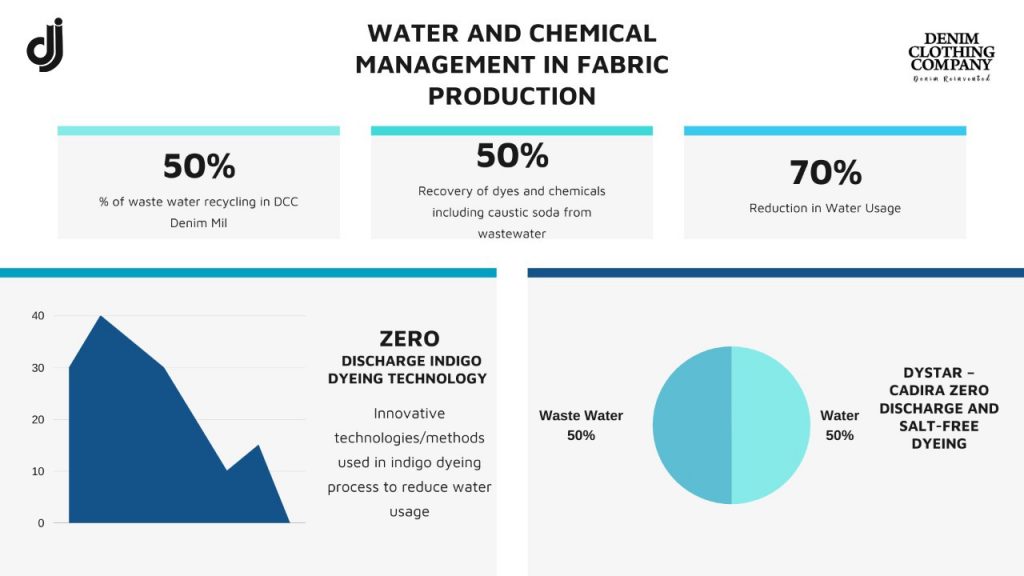 dj

WATER AND CHEMICAL MANAGEMENT IN FABRIC PRODUCTION

DENIM CLOTHING COMPANY
Denim Reinvented

50%
% of waste water recycling in DCC Denim Mil

50%
Recovery of dyes and chemicals including caustic soda from wastewater

70%
Reduction in Water Usage

40
30
20
10
0

ZERO
DISCHARGE INDIGO DYEING TECHNOLOGY

Innovative technologies/methods used in indigo dyeing process to reduce water usage

Waste Water
50%

Water
50%

DYSTAR – CADIRA ZERO DISCHARGE AND SALT-FREE DYEING